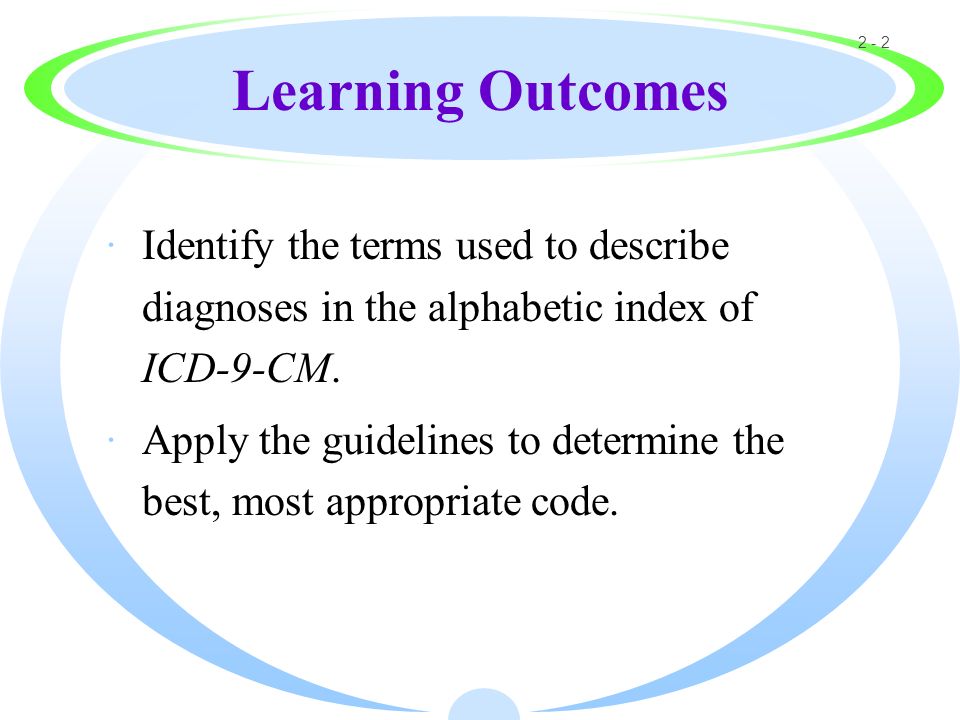 2 - 2

Learning Outcomes

· Identify the terms used to describe diagnoses in the alphabetic index of ICD-9-CM.

· Apply the guidelines to determine the best, most appropriate code.